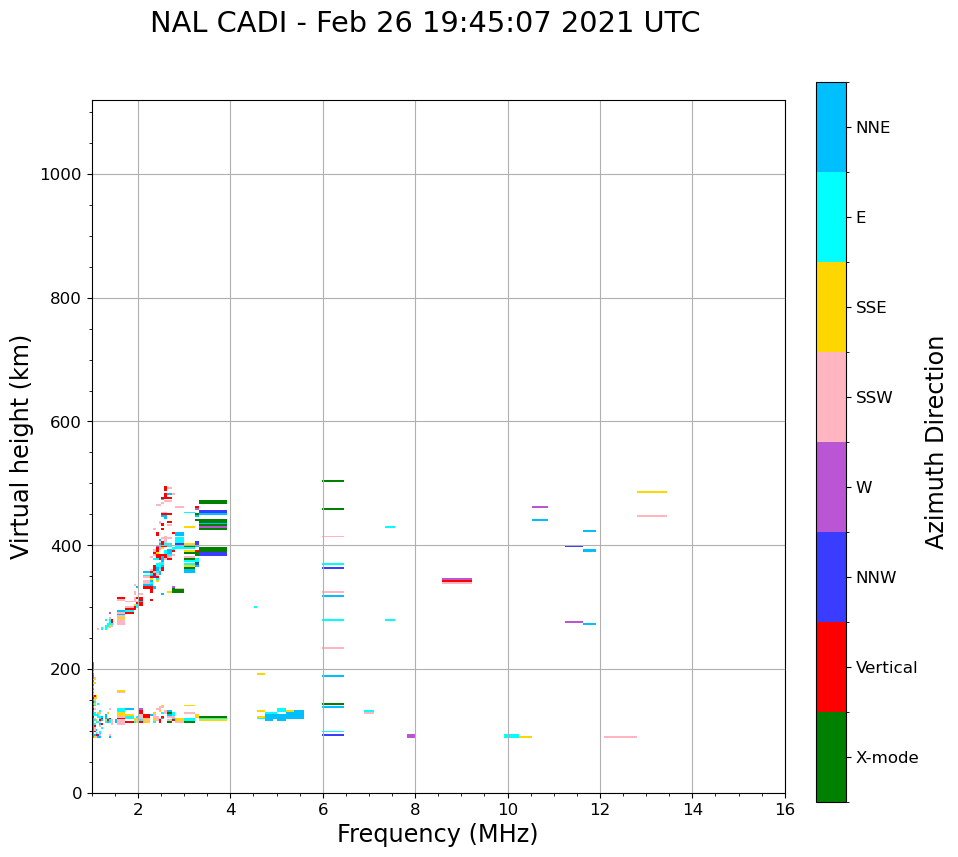 NAL CADI - Feb 26 19:45:07 2021 UTC

Virtual height (km)

1000
800
600
400
200
0

2
4
6
8
10
12
14
16

Frequency (MHz)

NNE
E
SSE
SSW
W
NNW
Vertical
X-mode

Azimuth Direction